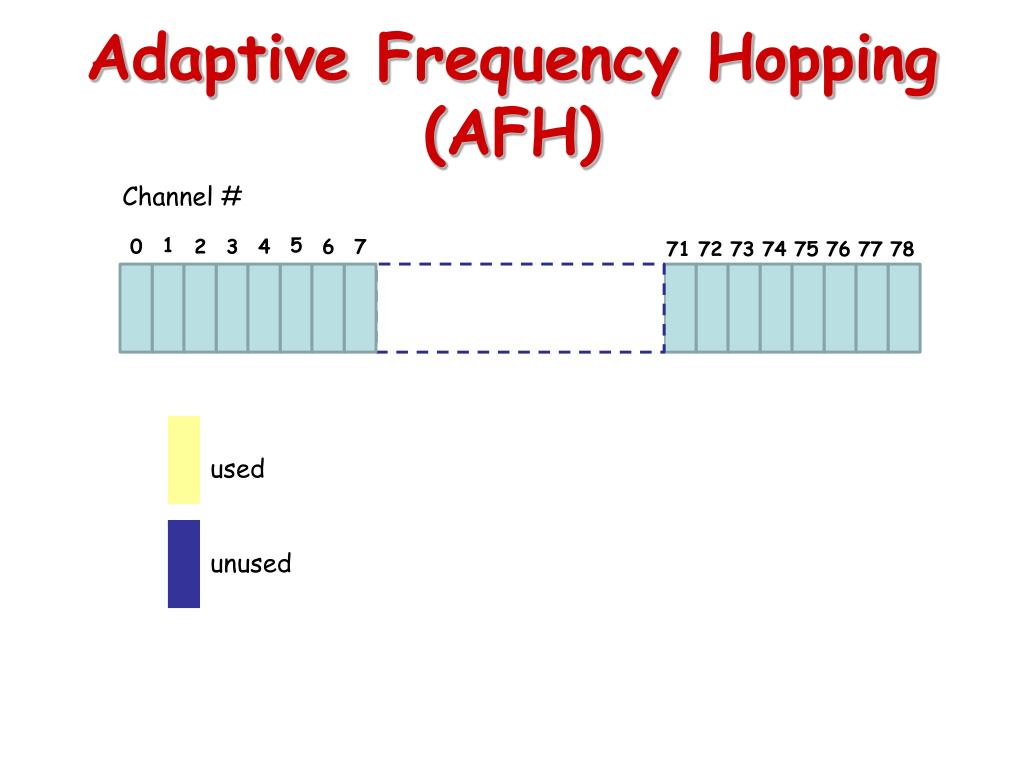 Adaptive Frequency Hopping (AFH)

Channel #

0 1 2 3 4 5 6 7

71 72 73 74 75 76 77 78

used

unused